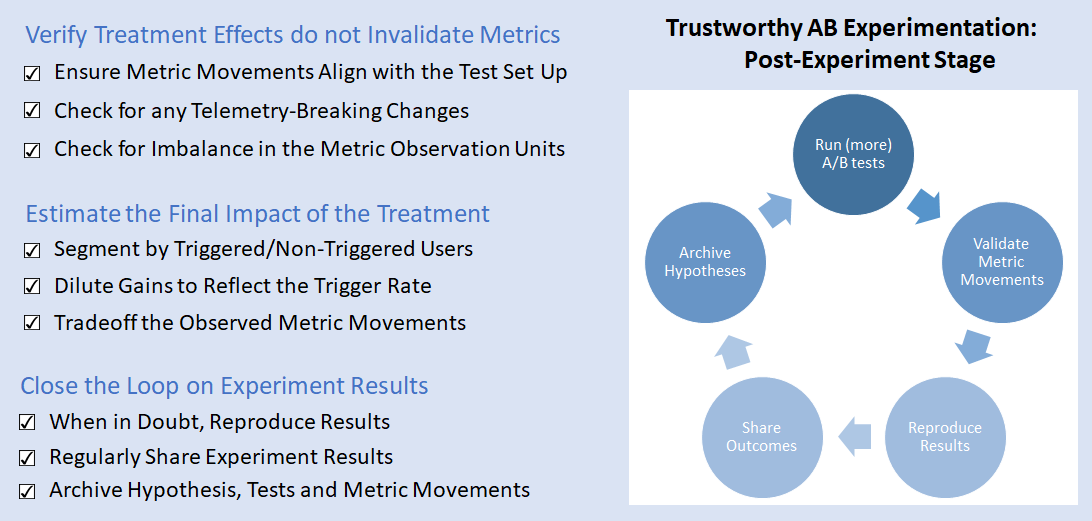 Verify Treatment Effects do not Invalidate Metrics

☑ Ensure Metric Movements Align with the Test Set Up

☑ Check for any Telemetry-Breaking Changes

☑ Check for Imbalance in the Metric Observation Units

Estimate the Final Impact of the Treatment

☑ Segment by Triggered/Non-Triggered Users

☑ Dilute Gains to Reflect the Trigger Rate

☑ Tradeoff the Observed Metric Movements

Close the Loop on Experiment Results

☑ When in Doubt, Reproduce Results

☑ Regularly Share Experiment Results

☑ Archive Hypothesis, Tests and Metric Movements

Trustworthy AB Experimentation: Post-Experiment Stage

Run (more) A/B tests

Validate Metric Movements

Reproduce Results

Share Outcomes

Archive Hypotheses